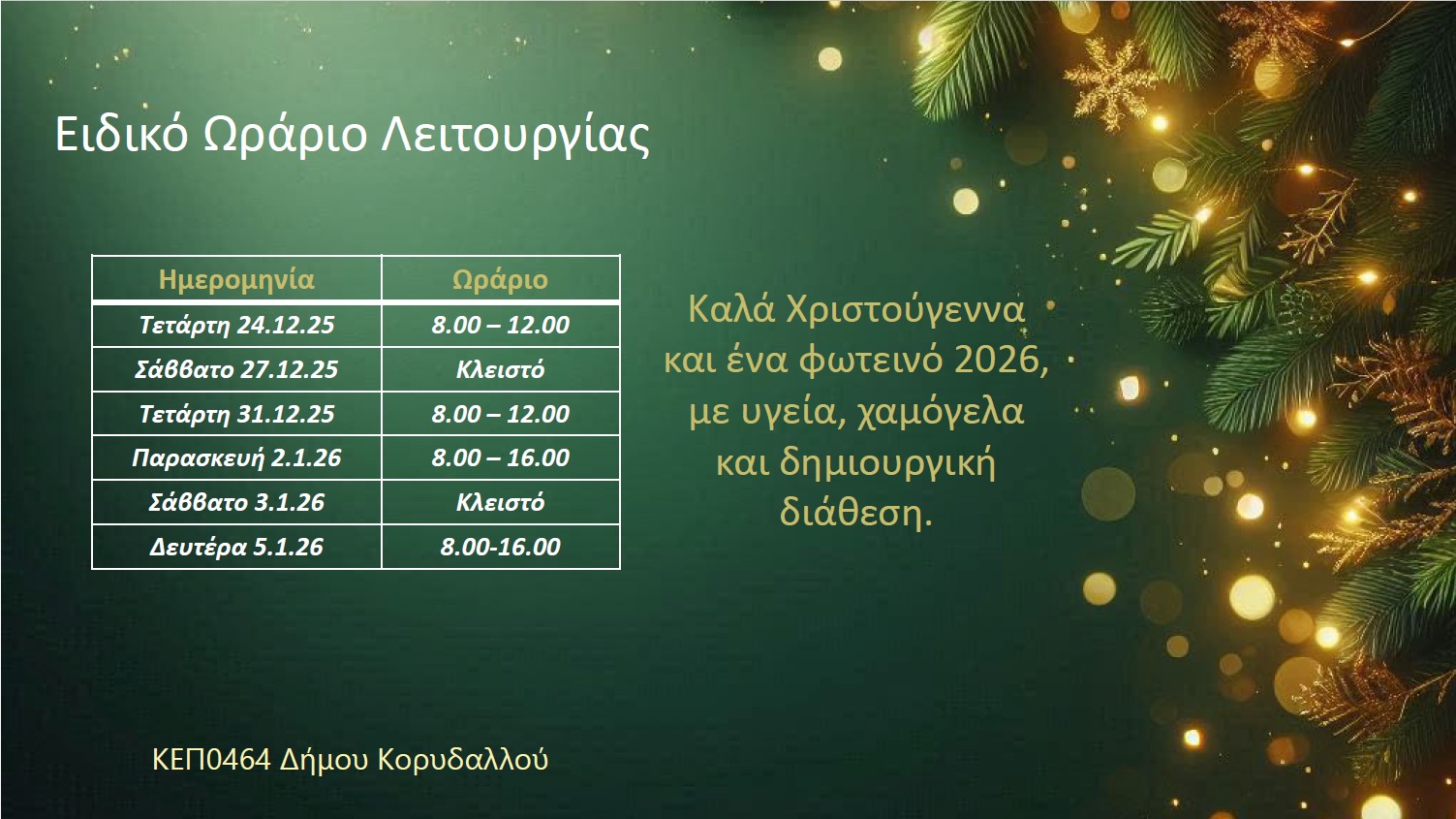 Ειδικό Ωράριο Λειτουργίας

| Ημερομηνία | Ωράριο |
|---|---|
| Τετάρτη 24.12.25 | 8.00 – 12.00 |
| Σάββατο 27.12.25 | Κλειστό |
| Τετάρτη 31.12.25 | 8.00 – 12.00 |
| Παρασκευή 2.1.26 | 8.00 – 16.00 |
| Σάββατο 3.1.26 | Κλειστό |
| Δευτέρα 5.1.26 | 8.00-16.00 |

Καλά Χριστούγεννα και ένα φωτεινό 2026, με υγεία, χαμόγελα και δημιουργική διάθεση.

ΚΕΠ0464 Δήμου Κορυδαλλού